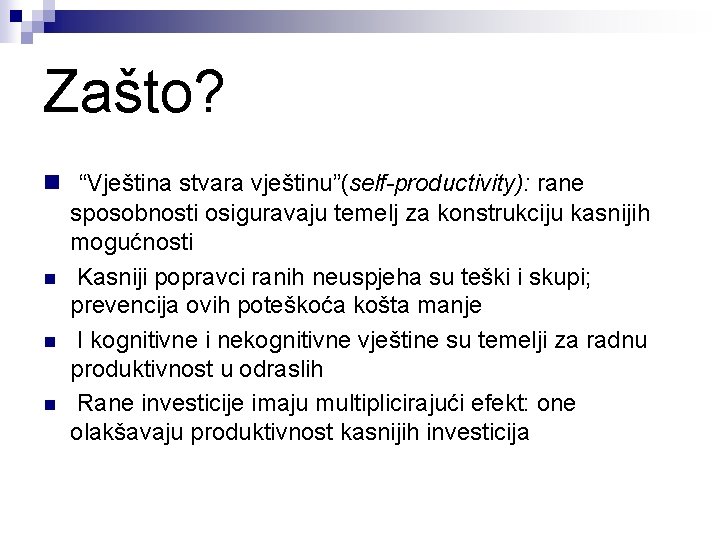 Zašto?

“Vještina stvara vještinu”(self-productivity): rane sposobnosti osiguravaju temelj za konstrukciju kasnijih mogućnosti

Kasniji popravci ranih neuspjeha su teški i skupi; prevencija ovih poteškoća košta manje

I kognitivne i nekognitivne vještine su temelji za radnu produktivnost u odraslih

Rane investicije imaju multiplicirajući efekt: one olakšavaju produktivnost kasnijih investicija